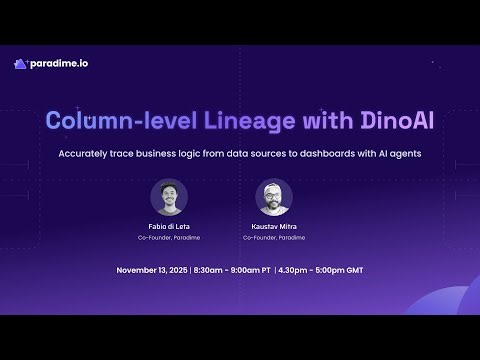 paradime.io

Column-level Lineage with DinoAI

Accurately trace business logic from data sources to dashboards with AI agents

Fabio di Leta
Co-Founder, Paradime

Kaustav Mitra
Co-Founder, Paradime

November 13, 2025 | 8:30am - 9:00am PT | 4.30pm - 5:00pm GMT